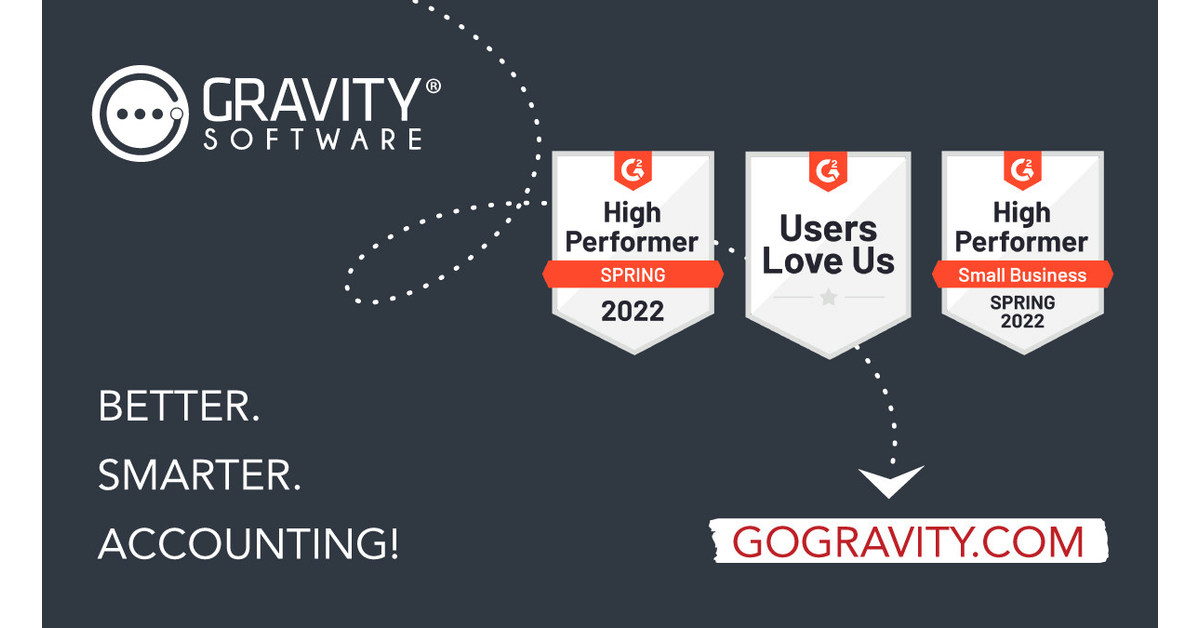 GRAVITY®
SOFTWARE

G2
High Performer
SPRING
2022

G2
Users Love Us

G2
High Performer
Small Business
SPRING
2022

BETTER.
SMARTER.
ACCOUNTING!

GOGRAVITY.COM